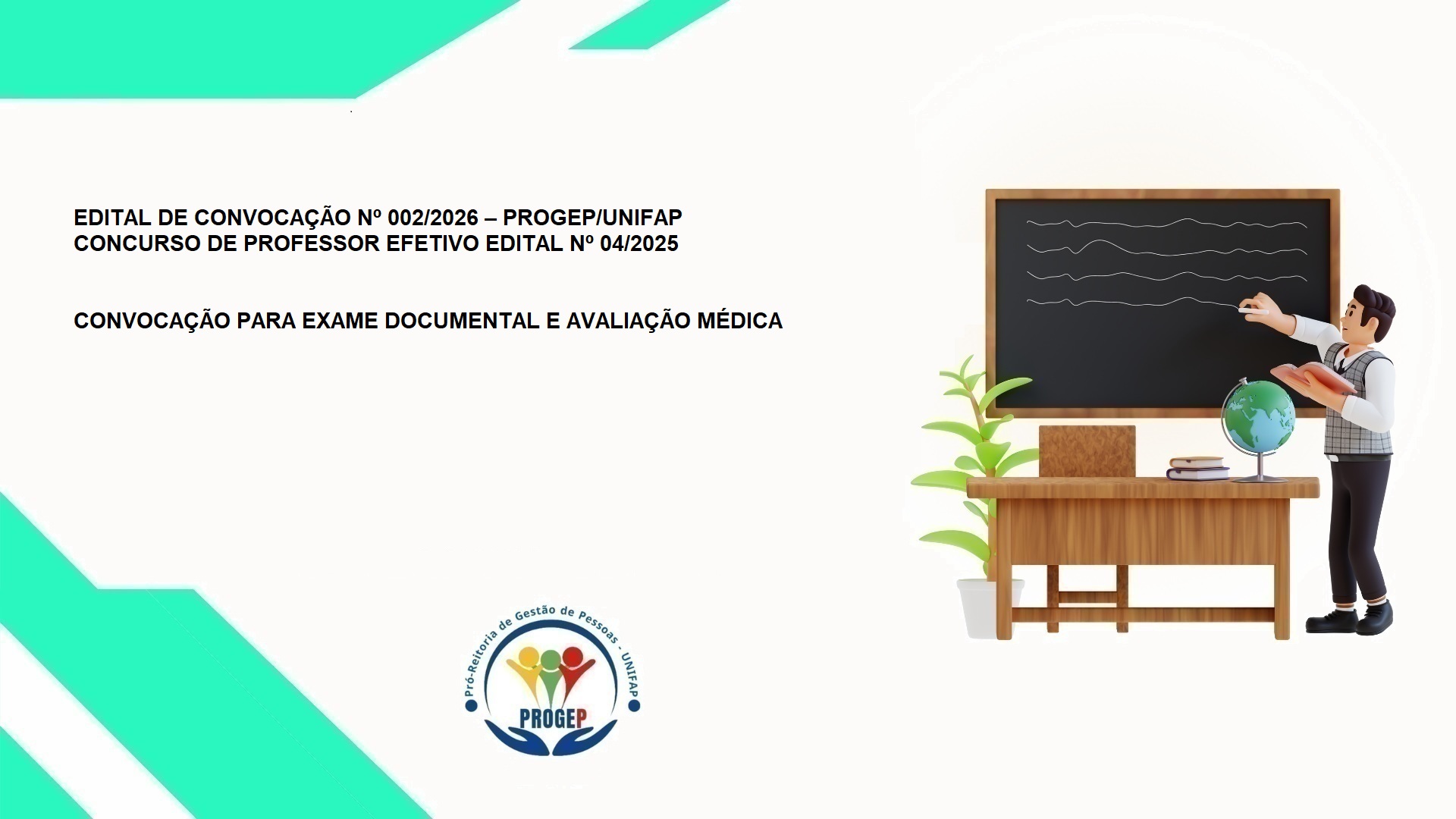 EDITAL DE CONVOCAÇÃO Nº 002/2026 – PROGEP/UNIFAP
CONCURSO DE PROFESSOR EFETIVO EDITAL Nº 04/2025

CONVOCAÇÃO PARA EXAME DOCUMENTAL E AVALIAÇÃO MÉDICA

Pró-Reitoria de Gestão de Pessoas - UNIFAP
PROGEP